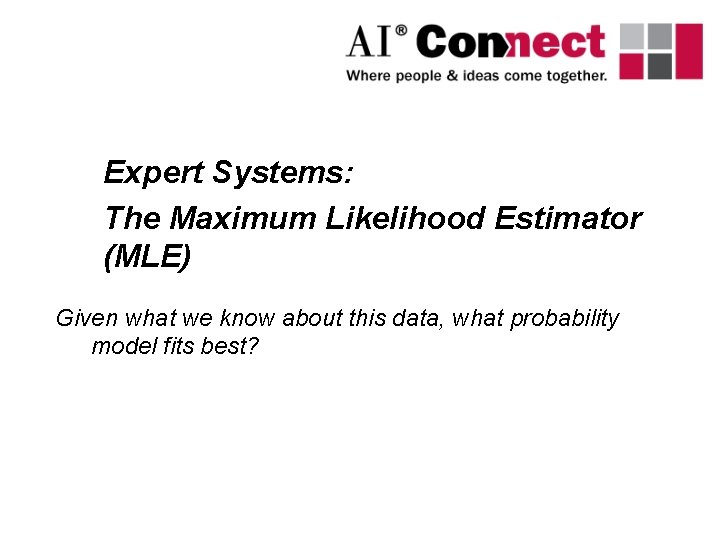 AI® Connect
Where people & ideas come together.

Expert Systems:

The Maximum Likelihood Estimator (MLE)

Given what we know about this data, what probability model fits best?